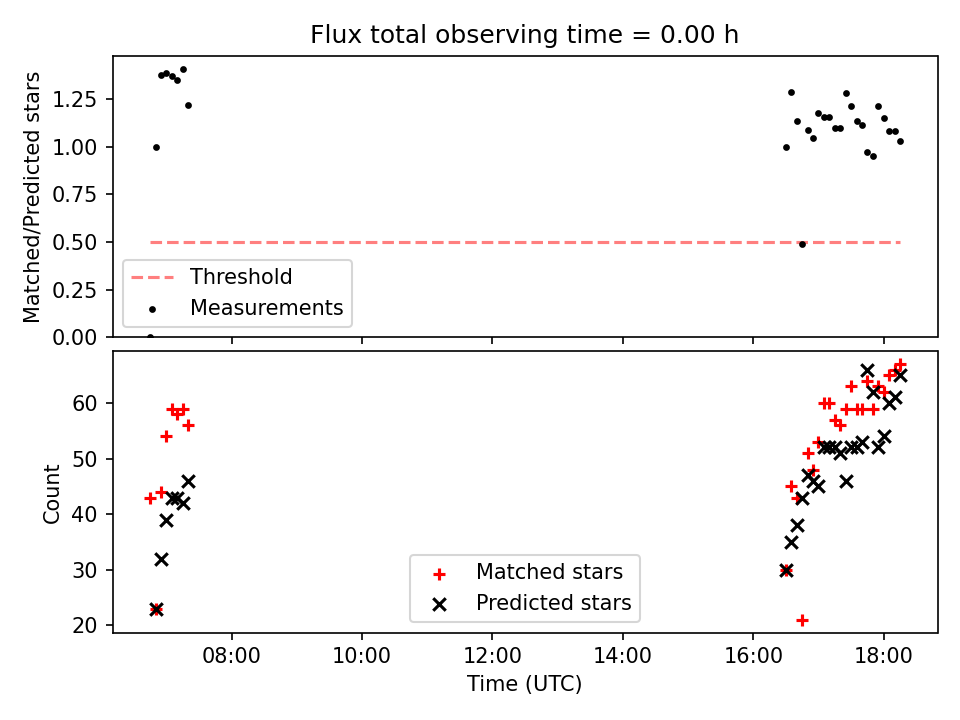 Flux total observing time = 0.00 h

Matched/Predicted stars

1.25
1.00
0.75
0.50
0.25
0.00

Threshold
Measurements

Count

60
50
40
30
20

Matched stars
Predicted stars

08:00
10:00
12:00
14:00
16:00
18:00

Time (UTC)